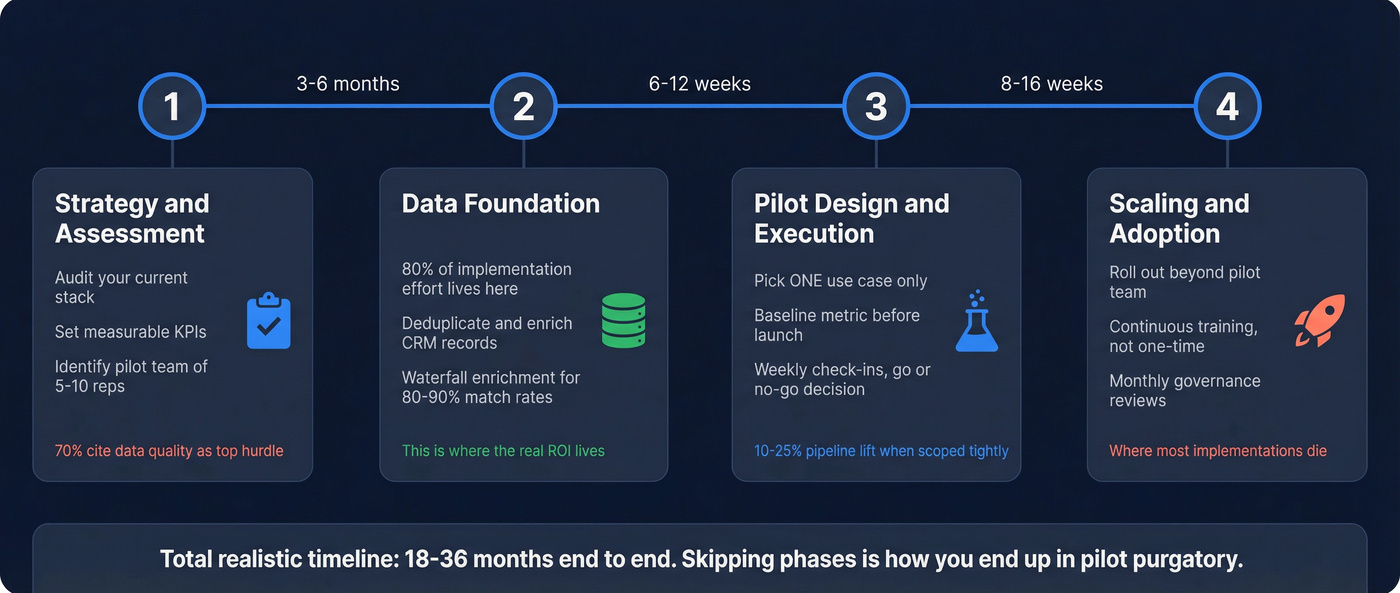 1

3-6 months

2

6-12 weeks

3

8-16 weeks

4

Strategy and Assessment

Audit your current stack

Set measurable KPIs

Identify pilot team of 5-10 reps

70% cite data quality as top hurdle

Data Foundation

80% of implementation effort lives here

Deduplicate and enrich CRM records

Waterfall enrichment for 80-90% match rates

This is where the real ROI lives

Pilot Design and Execution

Pick ONE use case only

Baseline metric before launch

Weekly check-ins, go or no-go decision

10-25% pipeline lift when scoped tightly

Scaling and Adoption

Roll out beyond pilot team

Continuous training, not one-time

Monthly governance reviews

Where most implementations die

Total realistic timeline: 18-36 months end to end. Skipping phases is how you end up in pilot purgatory.